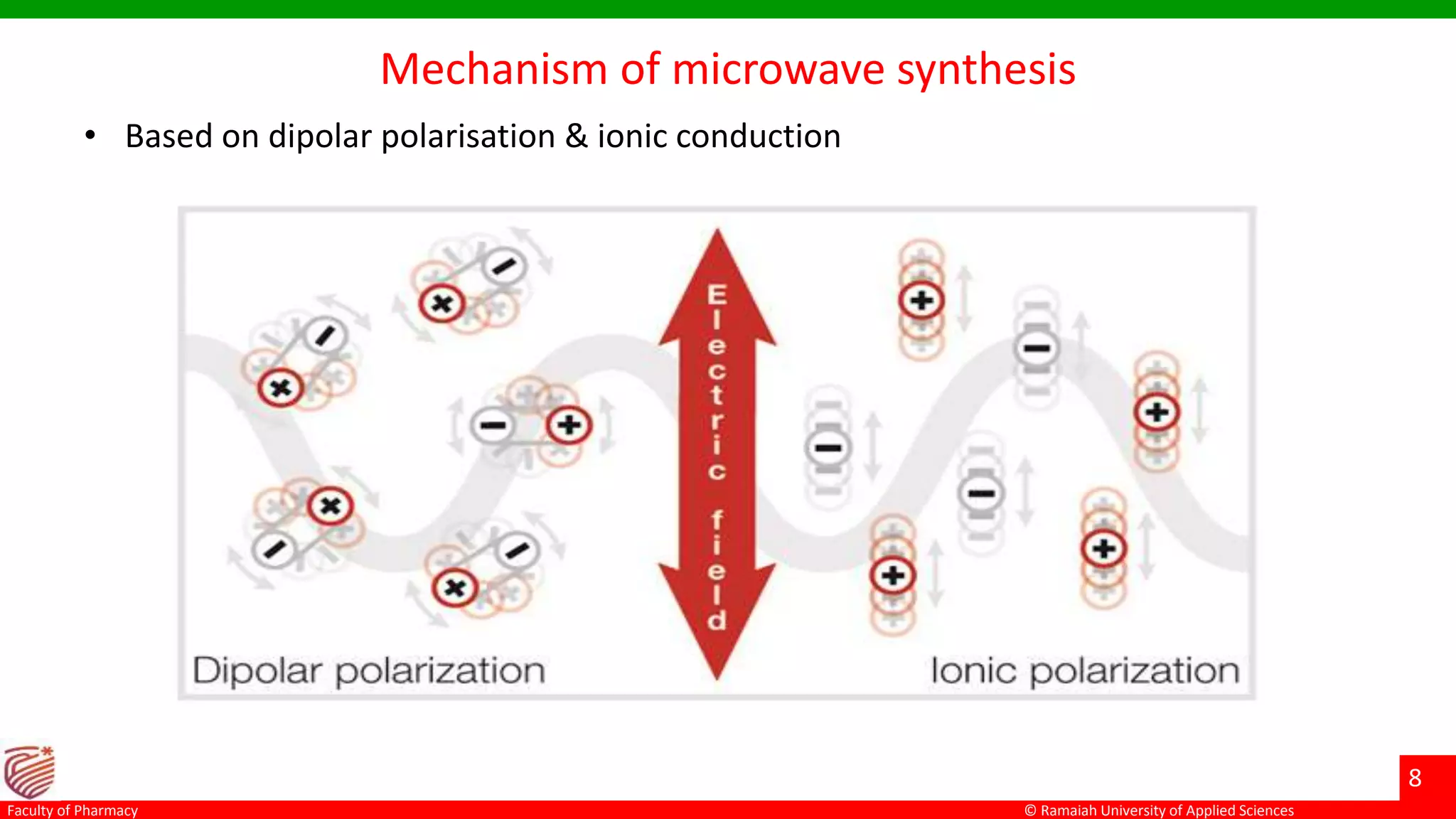 Mechanism of microwave synthesis

• Based on dipolar polarisation & ionic conduction

Electric field

Dipolar polarization

Ionic polarization

8

Faculty of Pharmacy

© Ramaiah University of Applied Sciences